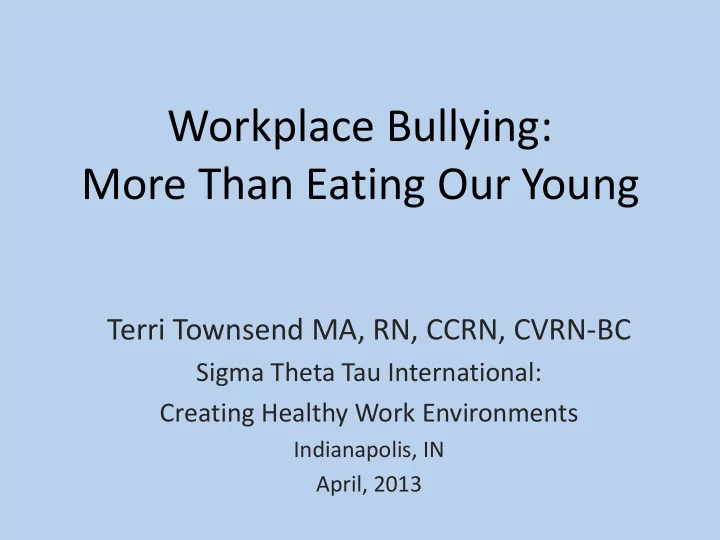 Workplace Bullying:
More Than Eating Our Young

Terri Townsend MA, RN, CCRN, CVRN-BC
Sigma Theta Tau International:
Creating Healthy Work Environments
Indianapolis, IN
April, 2013